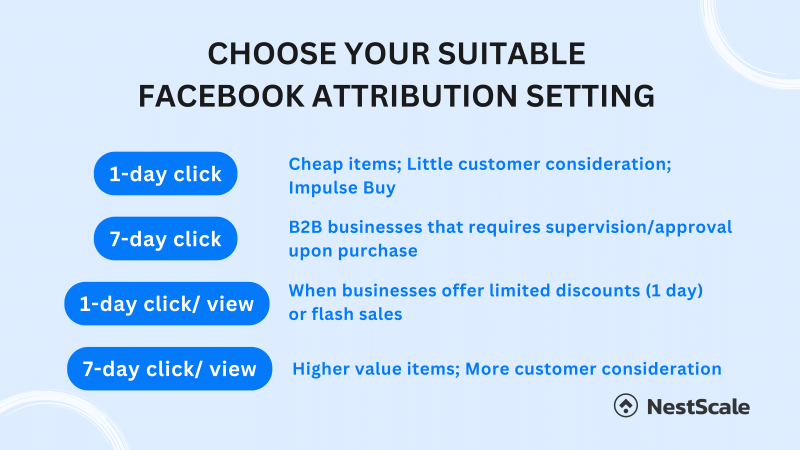 CHOOSE YOUR SUITABLE FACEBOOK ATTRIBUTION SETTING

1-day click

Cheap items; Little customer consideration; Impulse Buy

7-day click

B2B businesses that requires supervision/approval upon purchase

1-day click/ view

When businesses offer limited discounts (1 day) or flash sales

7-day click/ view

Higher value items; More customer consideration

NestScale